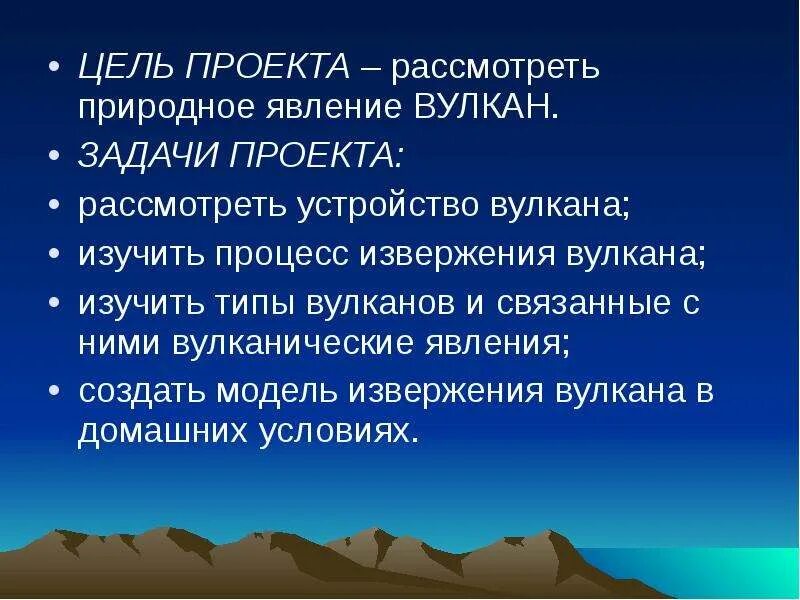 • ЦЕЛЬ ПРОЕКТА – рассмотреть природное явление ВУЛКАН.
• ЗАДАЧИ ПРОЕКТА:
• рассмотреть устройство вулкана;
• изучить процесс извержения вулкана;
• изучить типы вулканов и связанные с ними вулканические явления;
• создать модель извержения вулкана в домашних условиях.